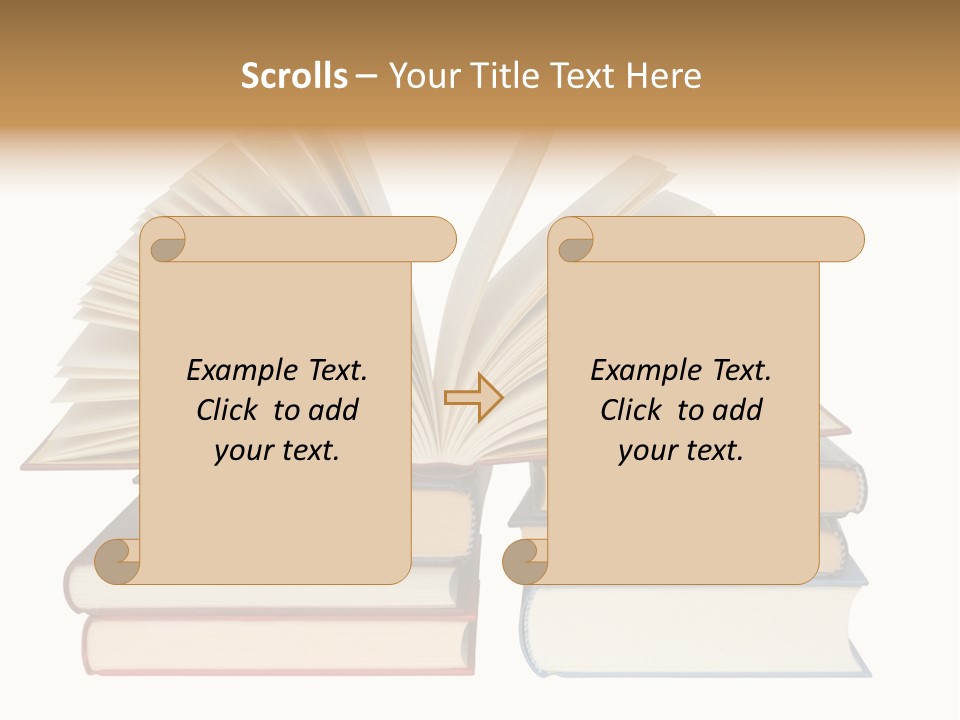 Scrolls – Your Title Text Here

Example Text. Click to add your text.

Example Text. Click to add your text.